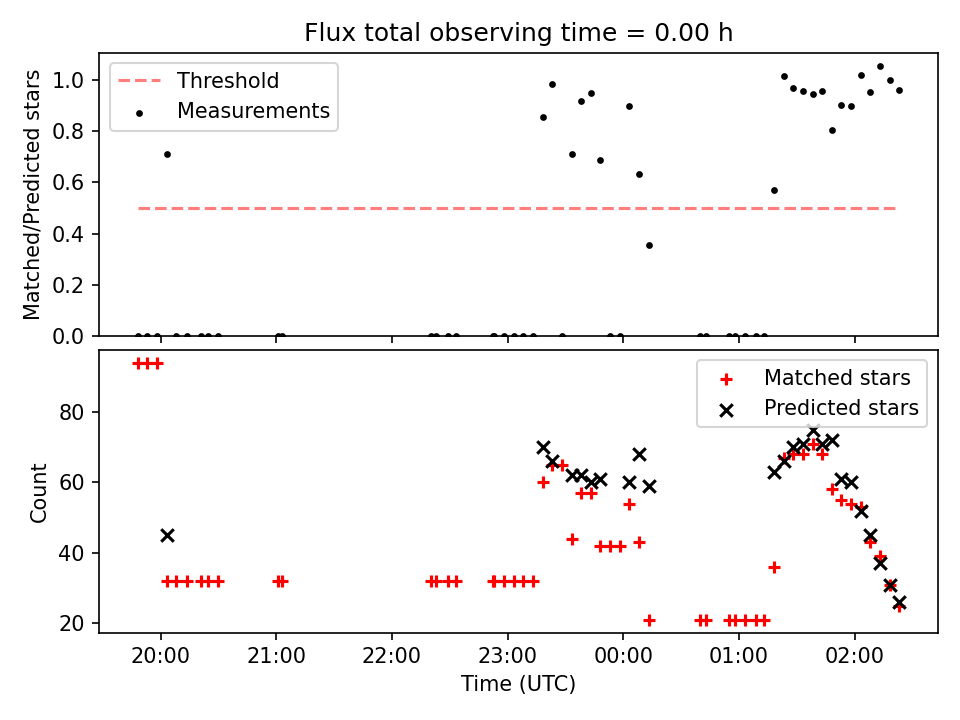 Flux total observing time = 0.00 h

Threshold
Measurements

Matched/Predicted stars

1.0
0.8
0.6
0.4
0.2
0.0

Matched stars
Predicted stars

Count

80
60
40
20

20:00
21:00
22:00
23:00
00:00
01:00
02:00

Time (UTC)